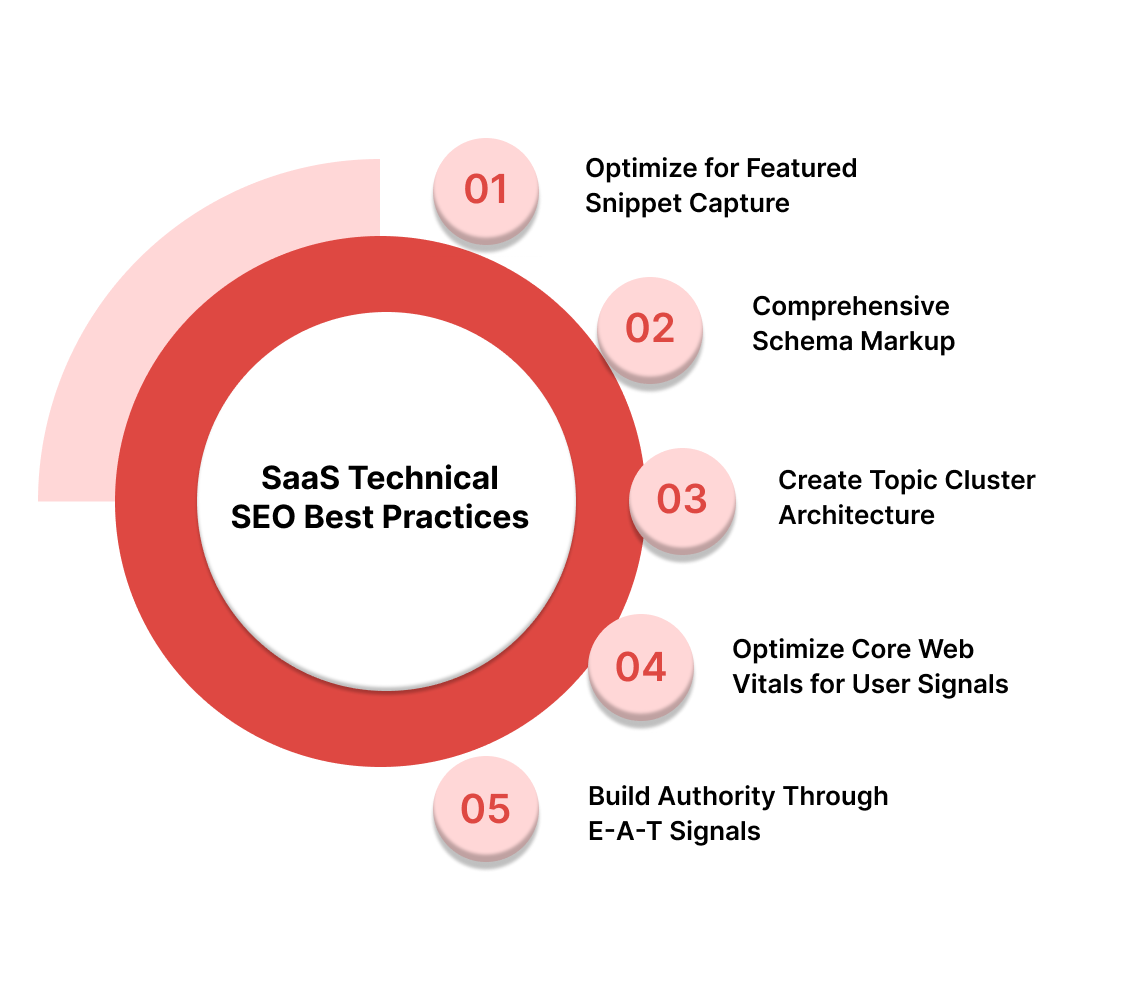 SaaS Technical SEO Best Practices

01 Optimize for Featured Snippet Capture

02 Comprehensive Schema Markup

03 Create Topic Cluster Architecture

04 Optimize Core Web Vitals for User Signals

05 Build Authority Through E-A-T Signals